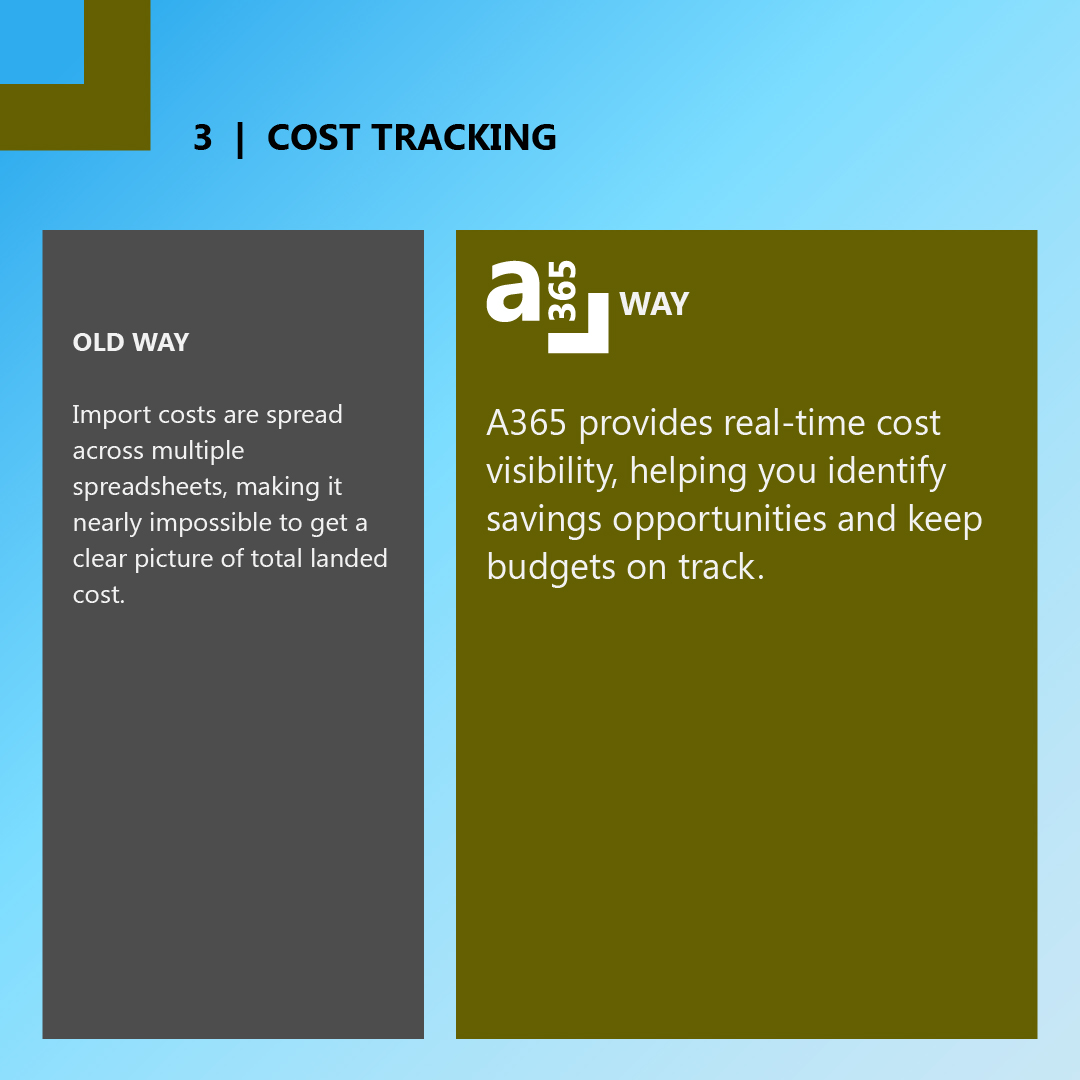 3 | COST TRACKING

OLD WAY

Import costs are spread across multiple spreadsheets, making it nearly impossible to get a clear picture of total landed cost.

a 365 WAY

A365 provides real-time cost visibility, helping you identify savings opportunities and keep budgets on track.